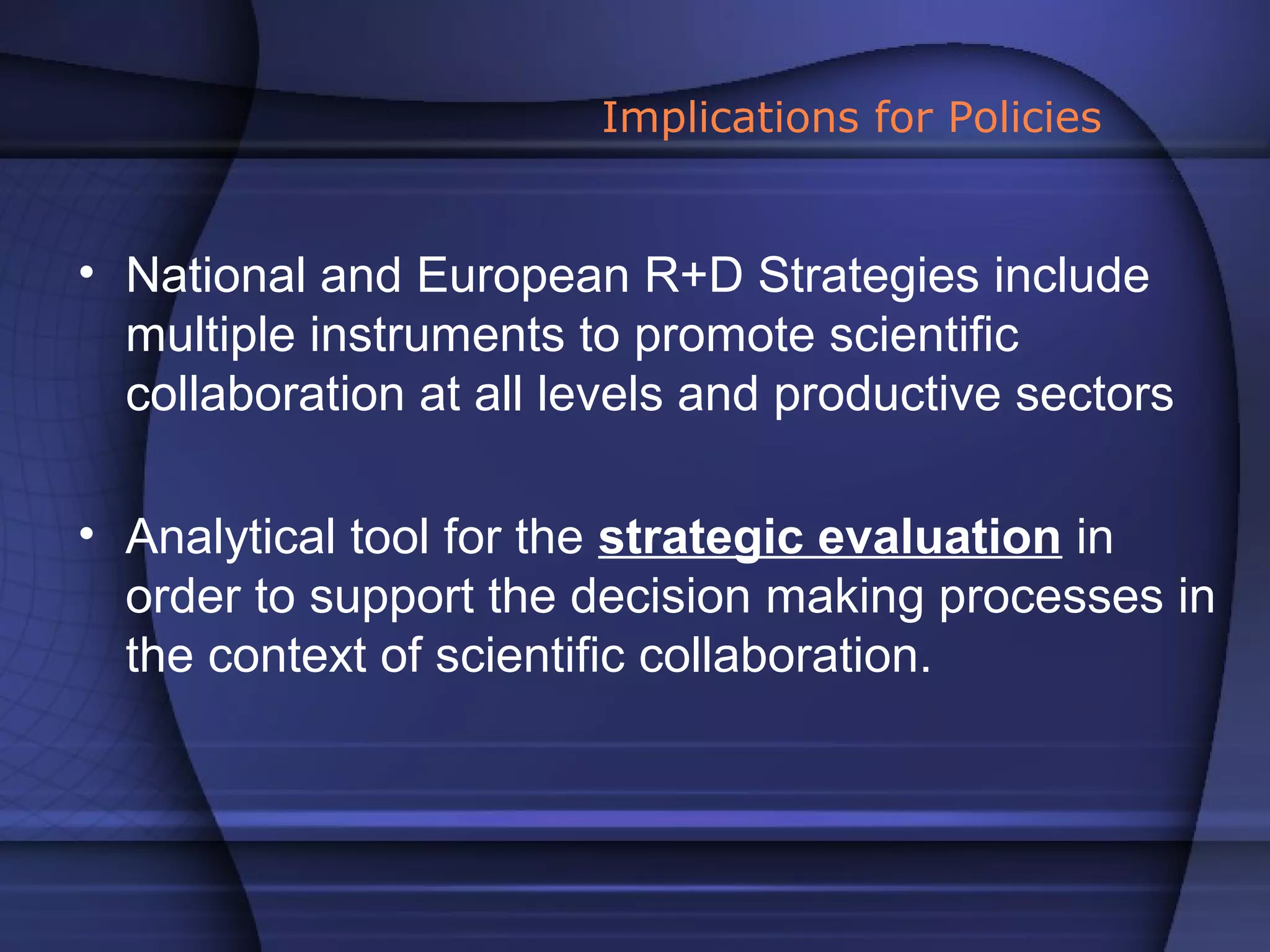 Implications for Policies

• National and European R+D Strategies include multiple instruments to promote scientific collaboration at all levels and productive sectors

• Analytical tool for the strategic evaluation in order to support the decision making processes in the context of scientific collaboration.